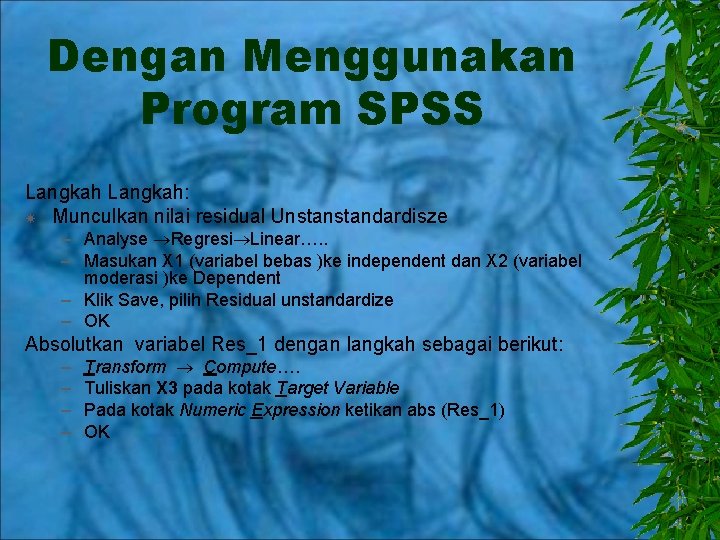 Dengan Menggunakan Program SPSS

Langkah Langkah:
Munculkan nilai residual Unstanstandardisze
– Analyse →Regresi→Linear…..
– Masukan X1 (variabel bebas )ke independent dan X2 (variabel moderasi )ke Dependent
– Klik Save, pilih Residual unstandardize
– OK
Absolutkan variabel Res_1 dengan langkah sebagai berikut:
– Transform → Compute….
– Tuliskan X3 pada kotak Target Variable
– Pada kotak Numeric Expression ketikan abs (Res_1)
– OK